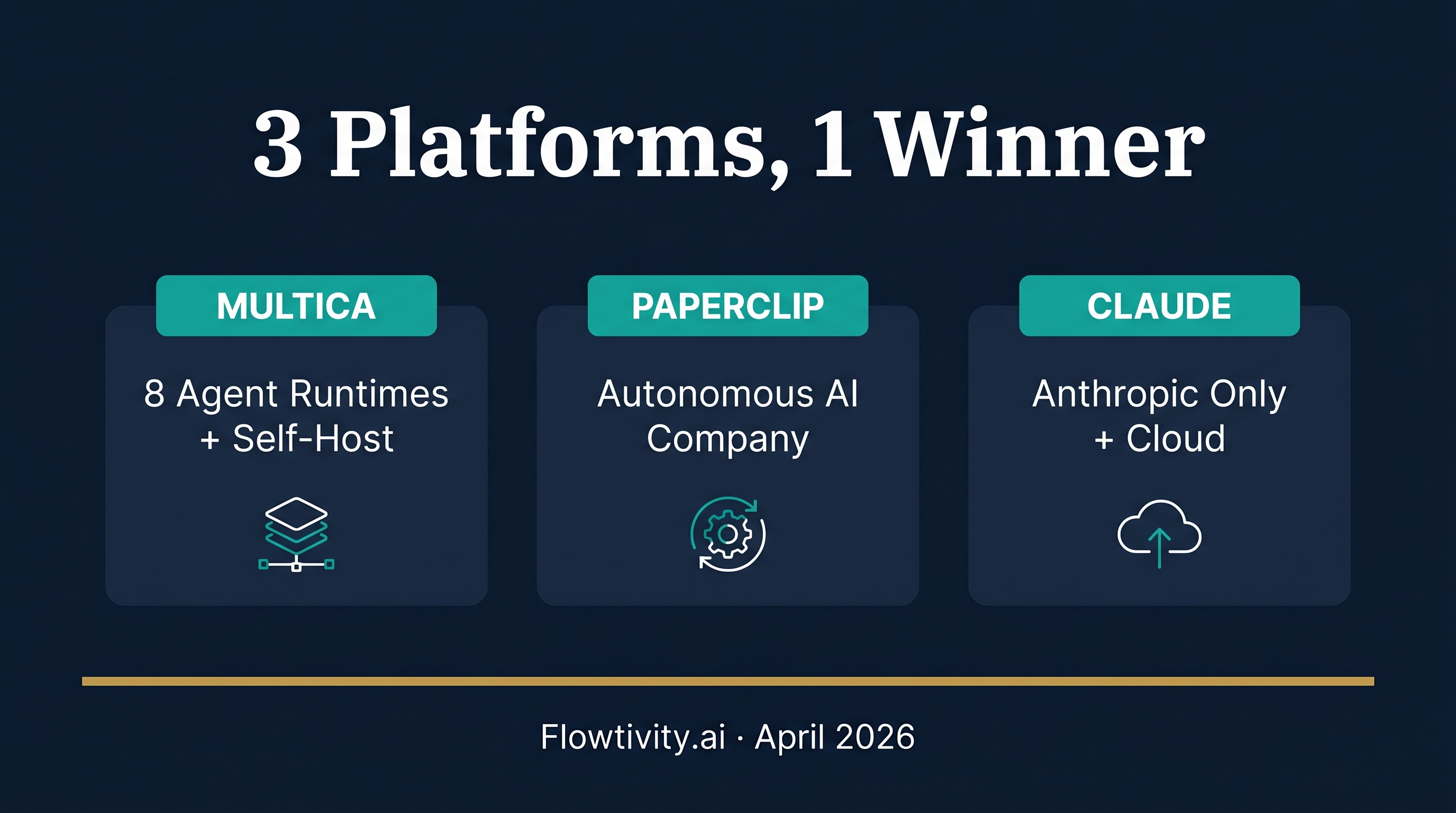 3 Platforms, 1 Winner

MULTICA

8 Agent Runtimes + Self-Host

PAPERCLIP

Autonomous AI Company

CLAUDE

Anthropic Only + Cloud

Flowtivity.ai · April 2026